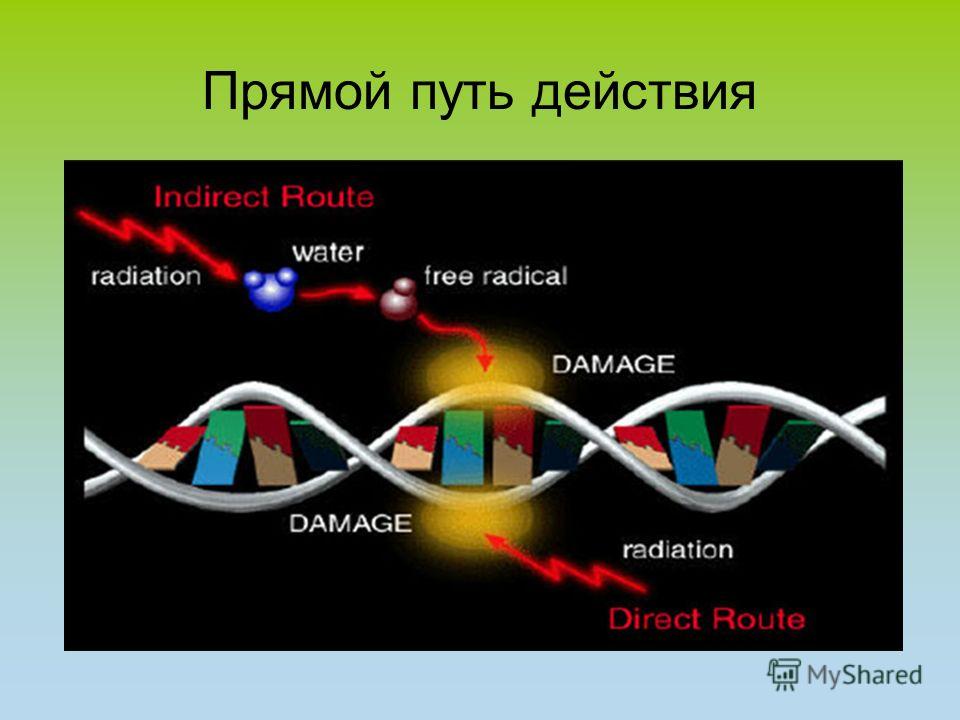 Прямой путь действия

Indirect Route

radiation

water

free radical

DAMAGE

DAMAGE

radiation

Direct Route

MyShared